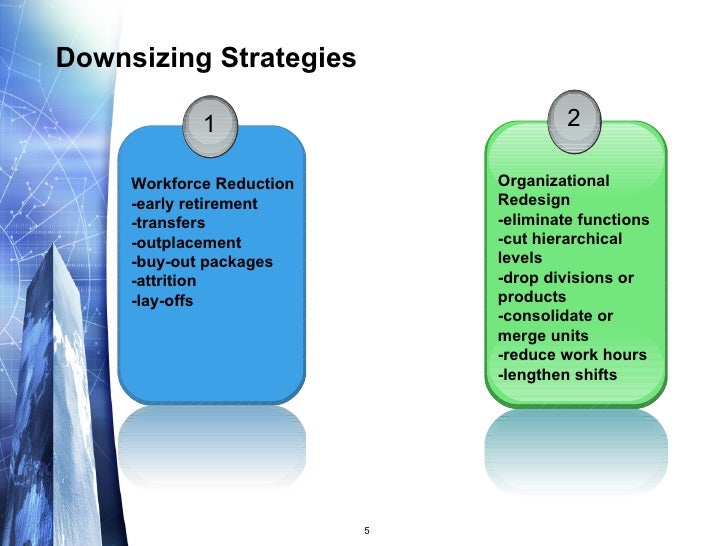 Downsizing Strategies

1

Workforce Reduction
-early retirement
-transfers
-outplacement
-buy-out packages
-attrition
-lay-offs

2

Organizational Redesign
-eliminate functions
-cut hierarchical levels
-drop divisions or products
-consolidate or merge units
-reduce work hours
-lengthen shifts

5